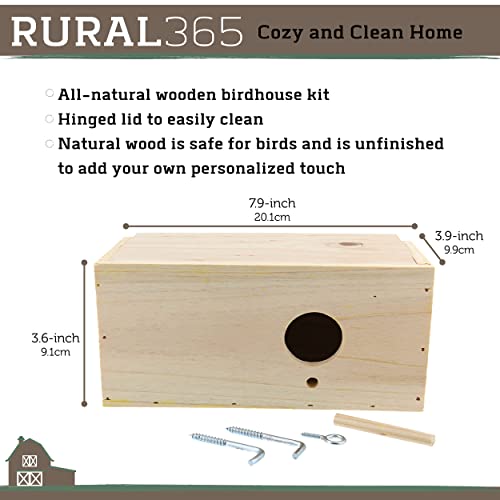 RURAL365 Cozy and Clean Home

All-natural wooden birdhouse kit
Hinged lid to easily clean
Natural wood is safe for birds and is unfinished to add your own personalized touch

7.9-inch
20.1cm

3.9-inch
9.9cm

3.6-inch
9.1cm